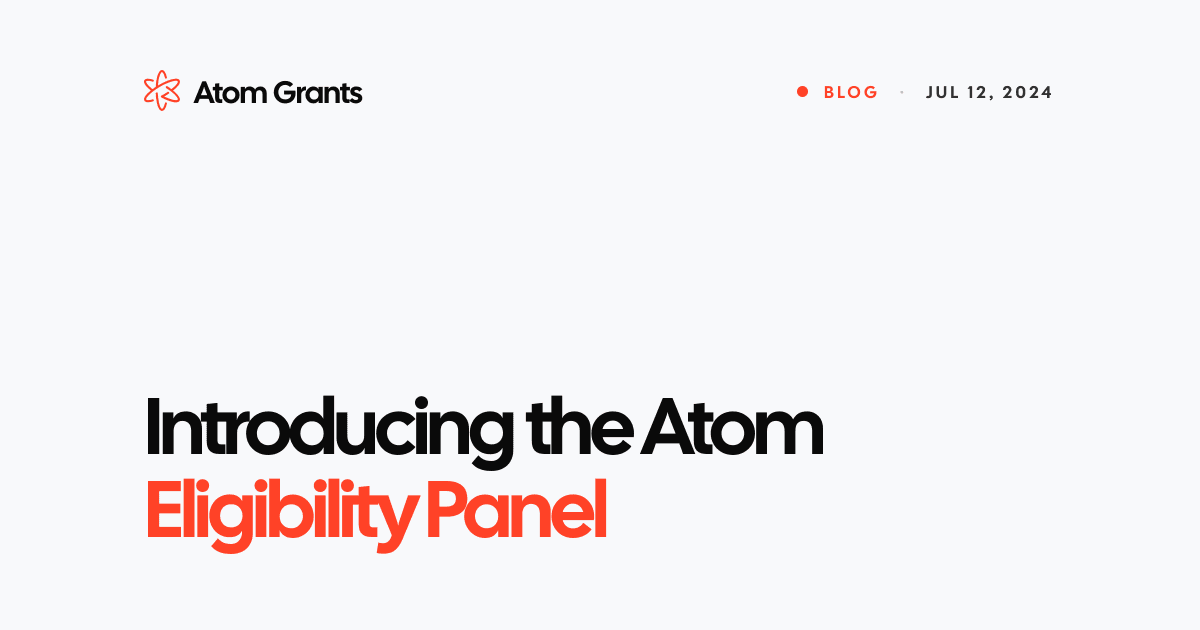 Atom Grants

• BLOG · JUL 12, 2024

Introducing the Atom Eligibility Panel